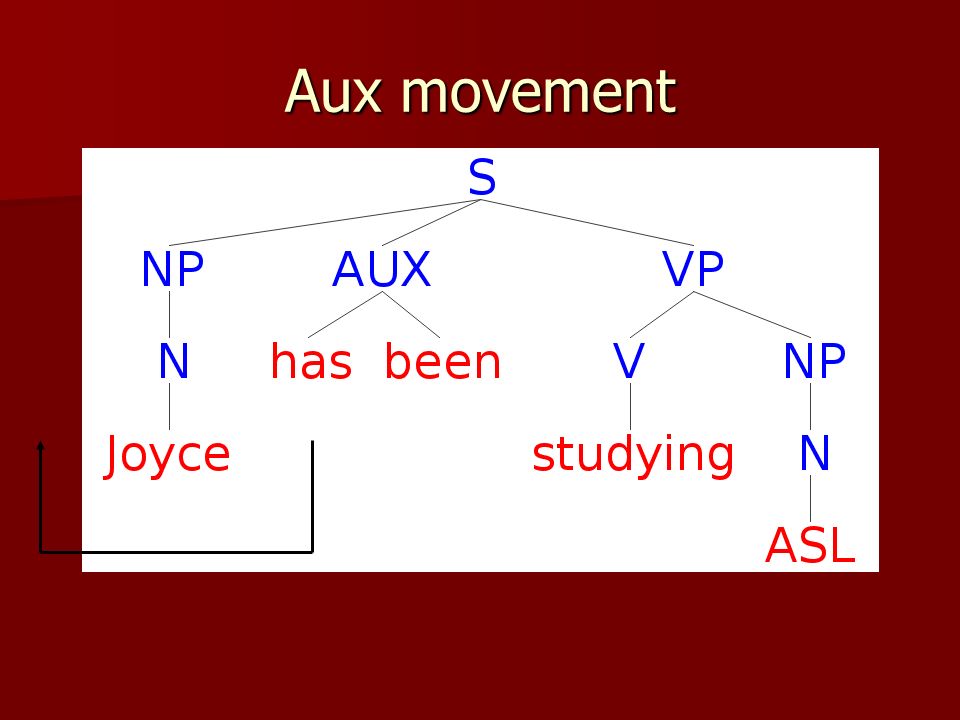 Aux movement

S

NP AUX VP

N has been V NP

Joyce studying N

ASL